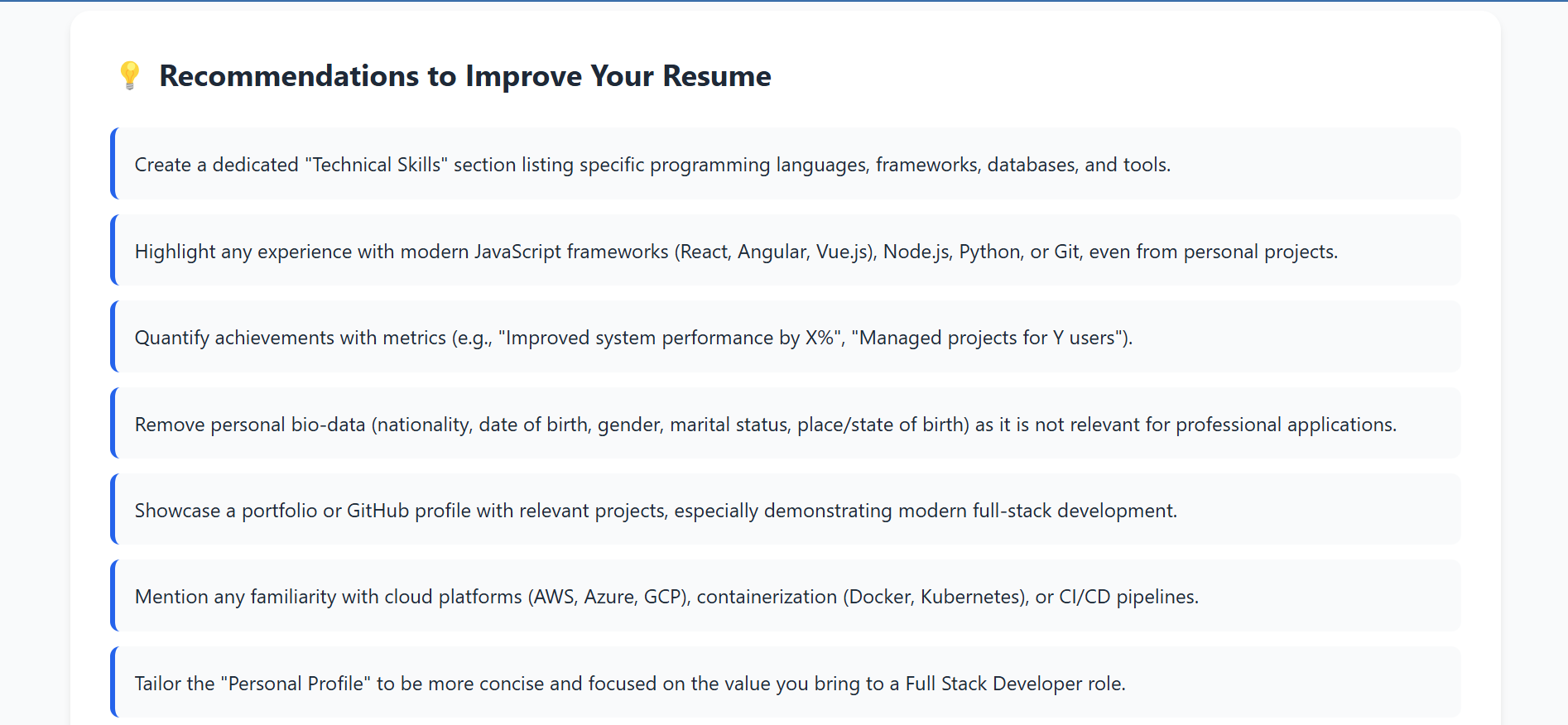 💡 Recommendations to Improve Your Resume

Create a dedicated "Technical Skills" section listing specific programming languages, frameworks, databases, and tools.

Highlight any experience with modern JavaScript frameworks (React, Angular, Vue.js), Node.js, Python, or Git, even from personal projects.

Quantify achievements with metrics (e.g., "Improved system performance by X%", "Managed projects for Y users").

Remove personal bio-data (nationality, date of birth, gender, marital status, place/state of birth) as it is not relevant for professional applications.

Showcase a portfolio or GitHub profile with relevant projects, especially demonstrating modern full-stack development.

Mention any familiarity with cloud platforms (AWS, Azure, GCP), containerization (Docker, Kubernetes), or CI/CD pipelines.

Tailor the "Personal Profile" to be more concise and focused on the value you bring to a Full Stack Developer role.